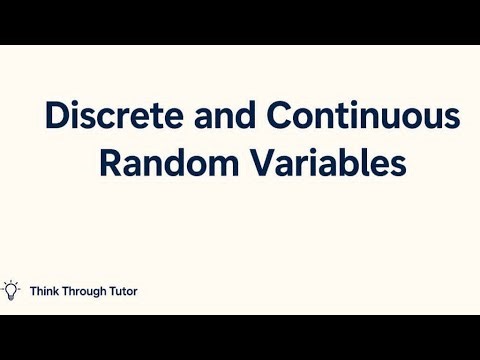 Discrete and Continuous Random Variables

Think Through Tutor